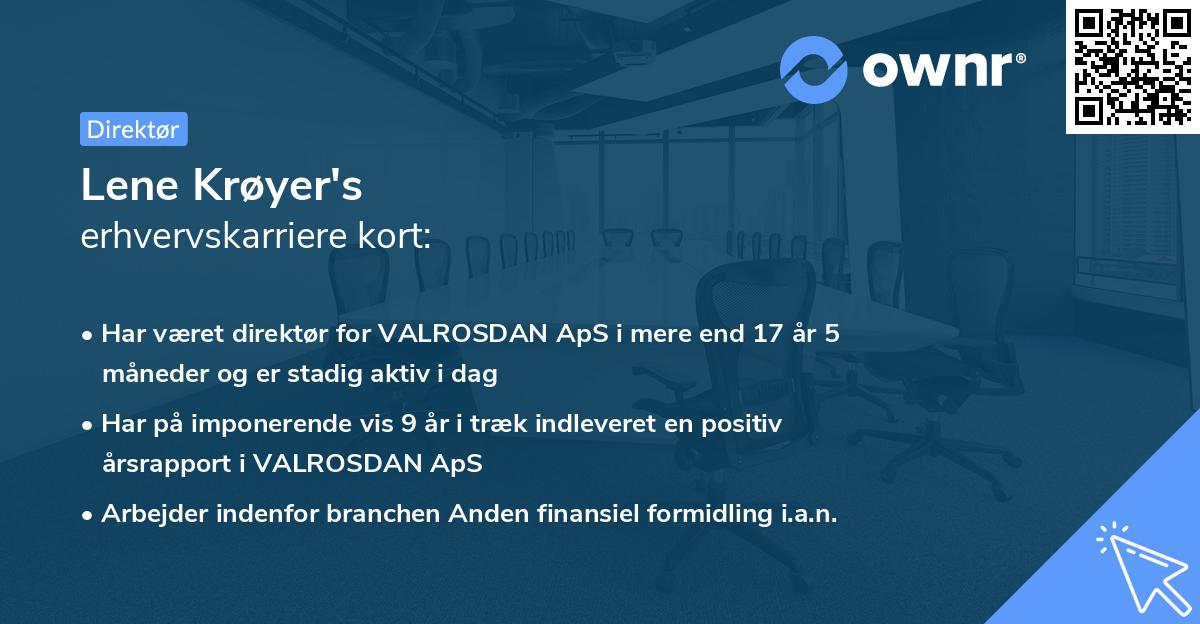 ownr®

Direktør

Lene Krøyer's
erhvervskarriere kort:

• Har været direktør for VALROSDAN ApS i mere end 17 år 5 måneder og er stadig aktiv i dag

• Har på imponerende vis 9 år i træk indleveret en positiv årsrapport i VALROSDAN ApS

• Arbejder indenfor branchen Anden finansiel formidling i.a.n.